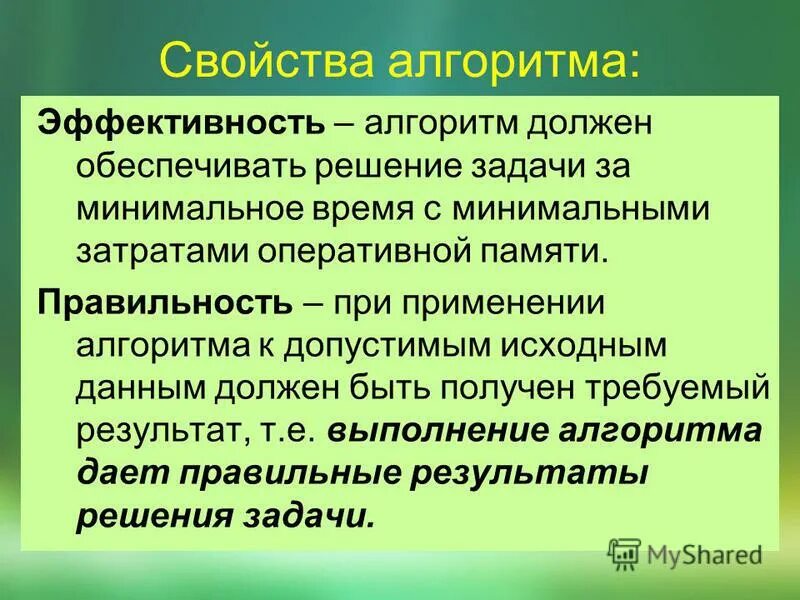 Свойства алгоритма:

Эффективность – алгоритм должен обеспечивать решение задачи за минимальное время с минимальными затратами оперативной памяти.

Правильность – при применении алгоритма к допустимым исходным данным должен быть получен требуемый результат, т.е. выполнение алгоритма дает правильные результаты решения задачи.

MyShared